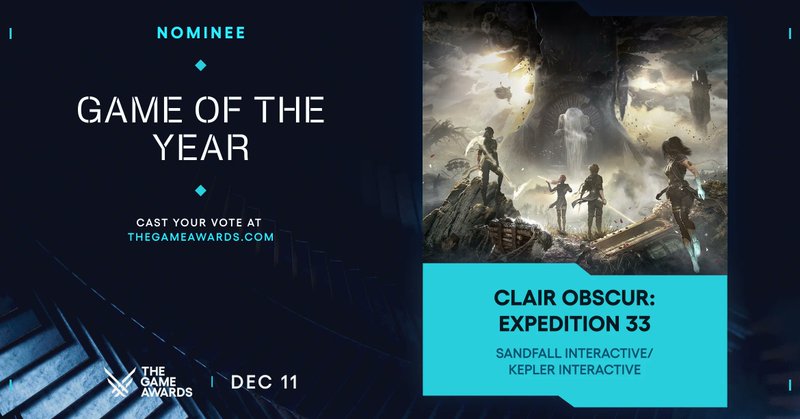 NOMINEE

GAME OF THE YEAR

CAST YOUR VOTE AT THEGAMEAWARDS.COM

THE GAME AWARDS

DEC 11

CLAIR OBSCUR: EXPEDITION 33

SANDFALL INTERACTIVE/ KEPLER INTERACTIVE